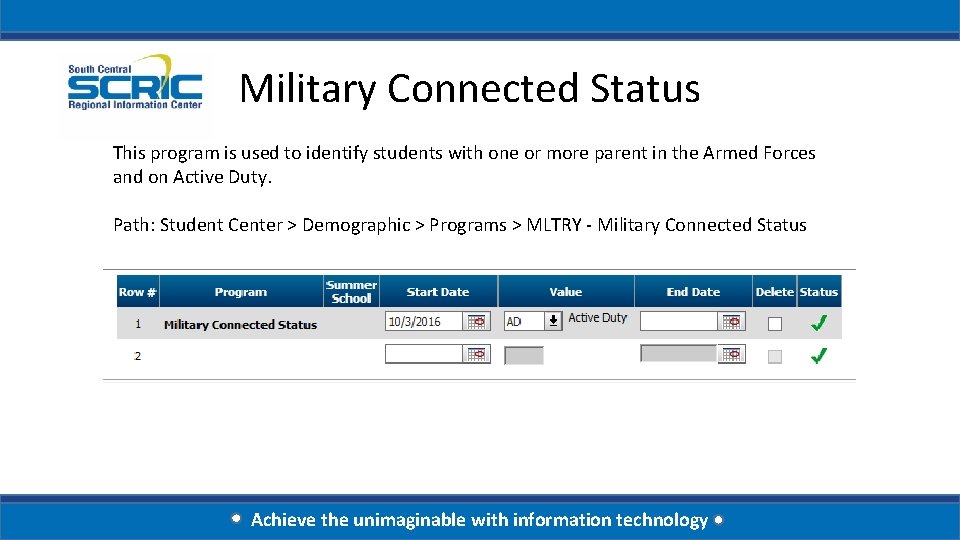 South Central
SCRIC
Regional Information Center

Military Connected Status

This program is used to identify students with one or more parent in the Armed Forces and on Active Duty.

Path: Student Center > Demographic > Programs > MLTRY - Military Connected Status

| Row # | Program | Summer School | Start Date | Value | End Date | Delete | Status |
|---|---|---|---|---|---|---|---|
| 1 | Military Connected Status | | 10/3/2016 | AD Active Duty | | | ✓ |
| 2 | | | | | | | ✓ |

Achieve the unimaginable with information technology